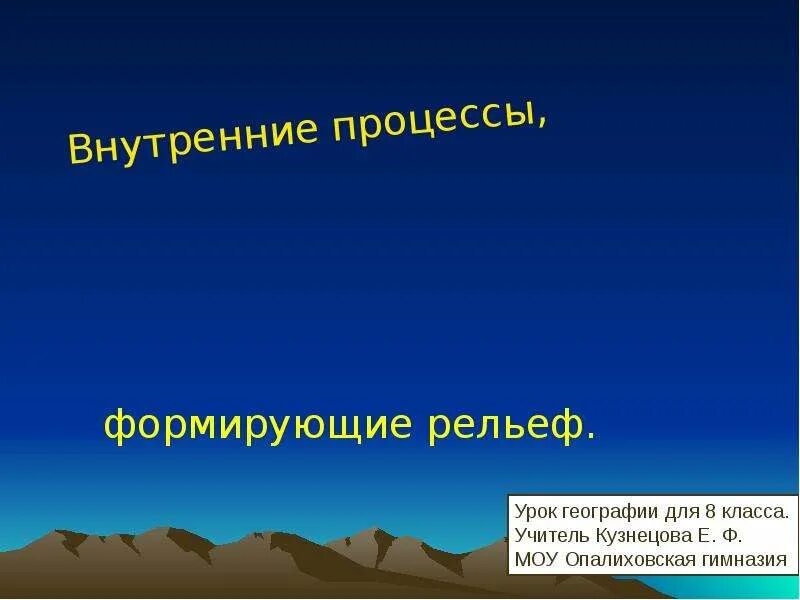 Внутренние процессы,

формирующие рельеф.

Урок географии для 8 класса.
Учитель Кузнецова Е. Ф.
МОУ Опалиховская гимназия